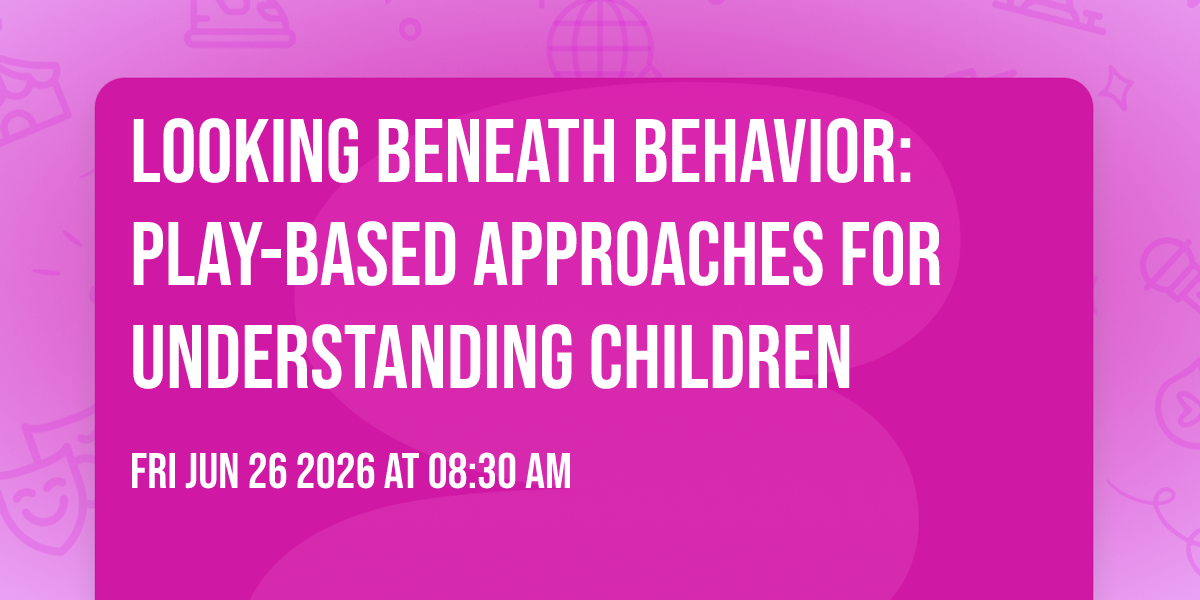 LOOKING BENEATH BEHAVIOR: PLAY-BASED APPROACHES FOR UNDERSTANDING CHILDREN

FRI JUN 26 2026 AT 08:30 AM